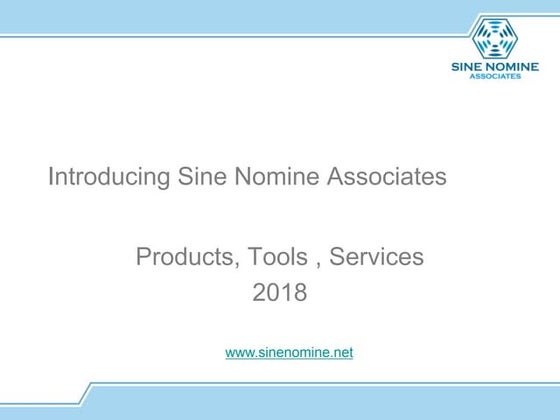 SINE NOMINE
ASSOCIATES

Introducing Sine Nomine Associates

Products, Tools , Services
2018

www.sinenomine.net